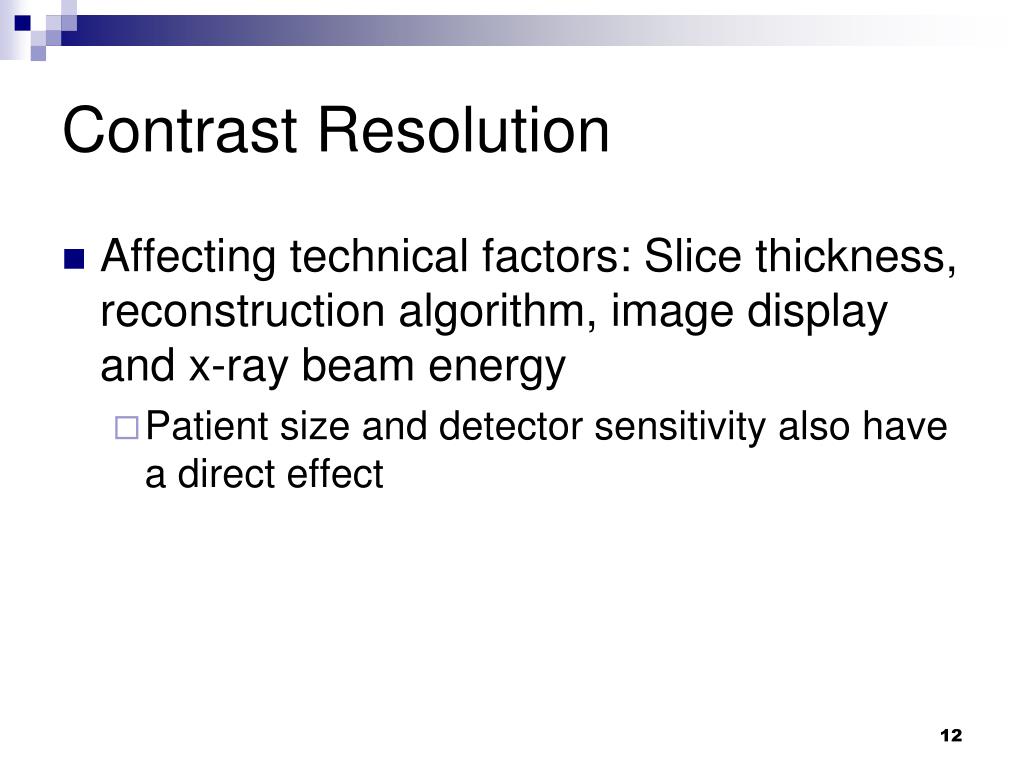 Contrast Resolution

Affecting technical factors: Slice thickness, reconstruction algorithm, image display and x-ray beam energy

Patient size and detector sensitivity also have a direct effect

12